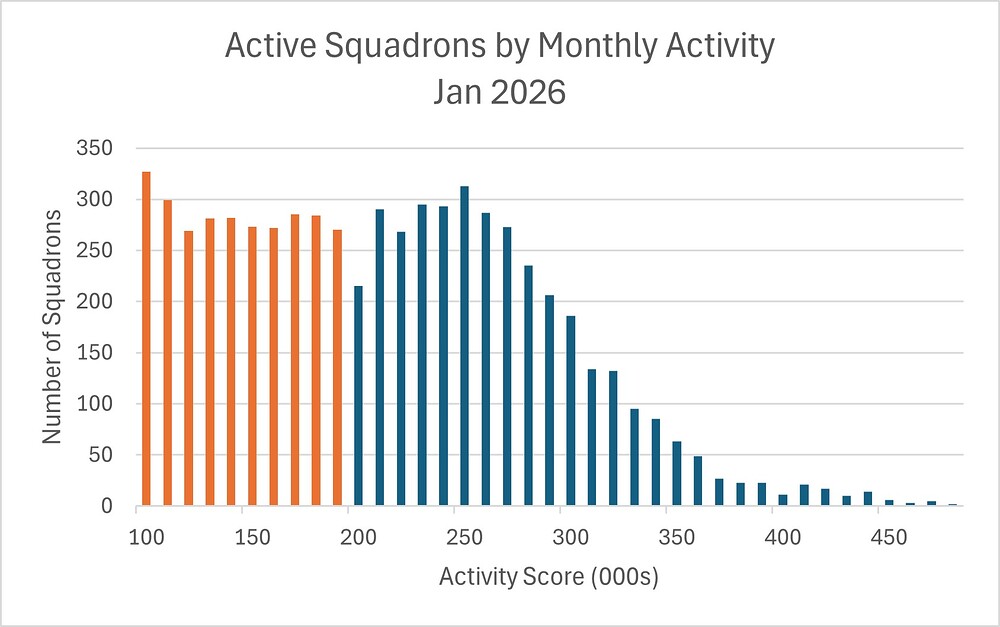 Active Squadrons by Monthly Activity
Jan 2026

Number of Squadrons

350
300
250
200
150
100
50
0

100
150
200
250
300
350
400
450

Activity Score (000s)